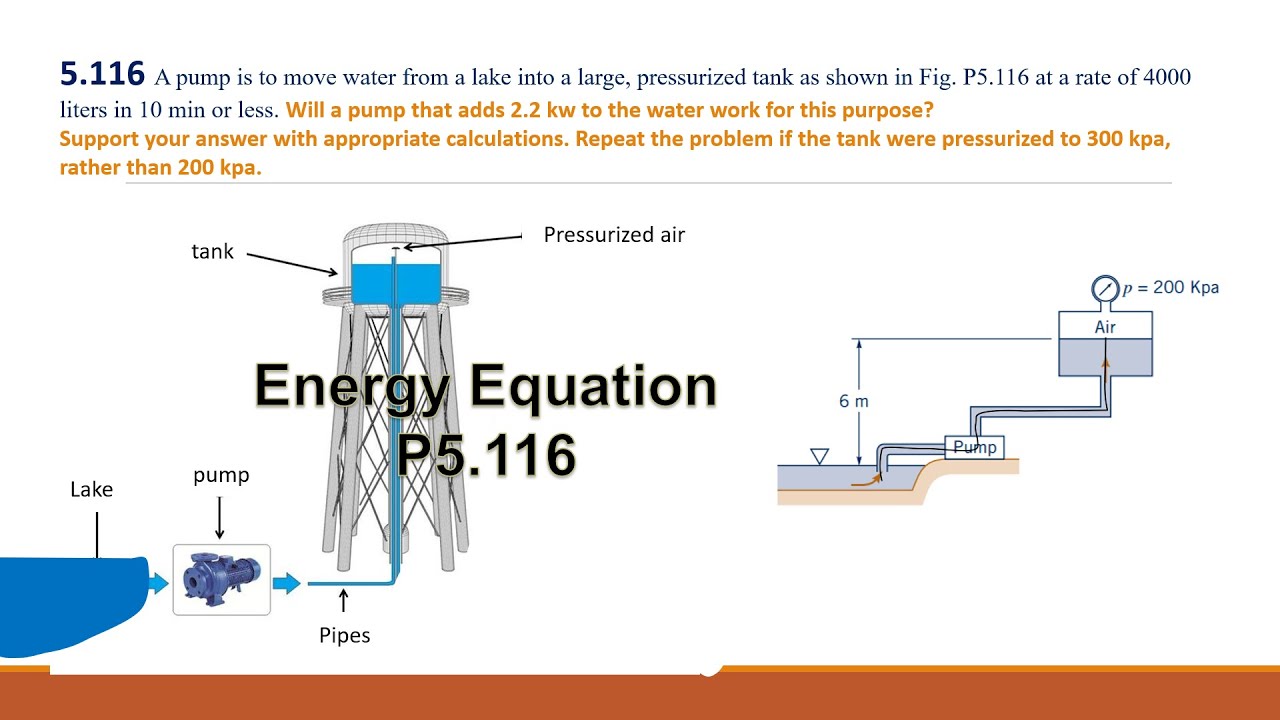 **5.116** A pump is to move water from a lake into a large, pressurized tank as shown in Fig. P5.116 at a rate of 4000 liters in 10 min or less. Will a pump that adds 2.2 kw to the water work for this purpose? Support your answer with appropriate calculations. Repeat the problem if the tank were pressurized to 300 kpa, rather than 200 kpa.

tank

Pressurized air

Energy Equation
P5.116

Lake

pump

Pipes

$p$ = 200 Kpa

Air

6 m

Pump